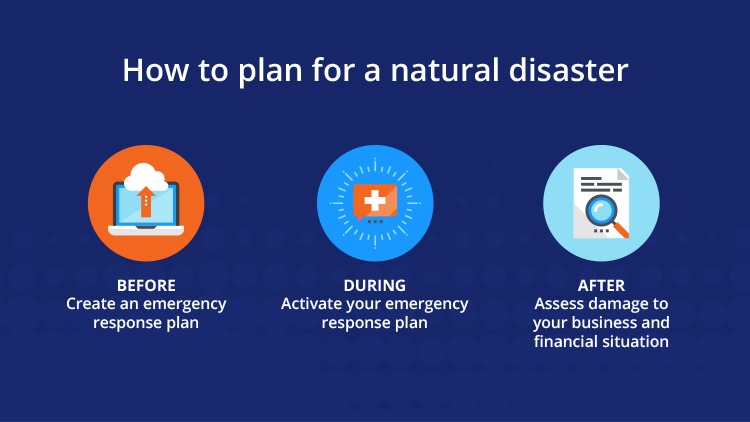 How to plan for a natural disaster

BEFORE
Create an emergency response plan

DURING
Activate your emergency response plan

AFTER
Assess damage to your business and financial situation